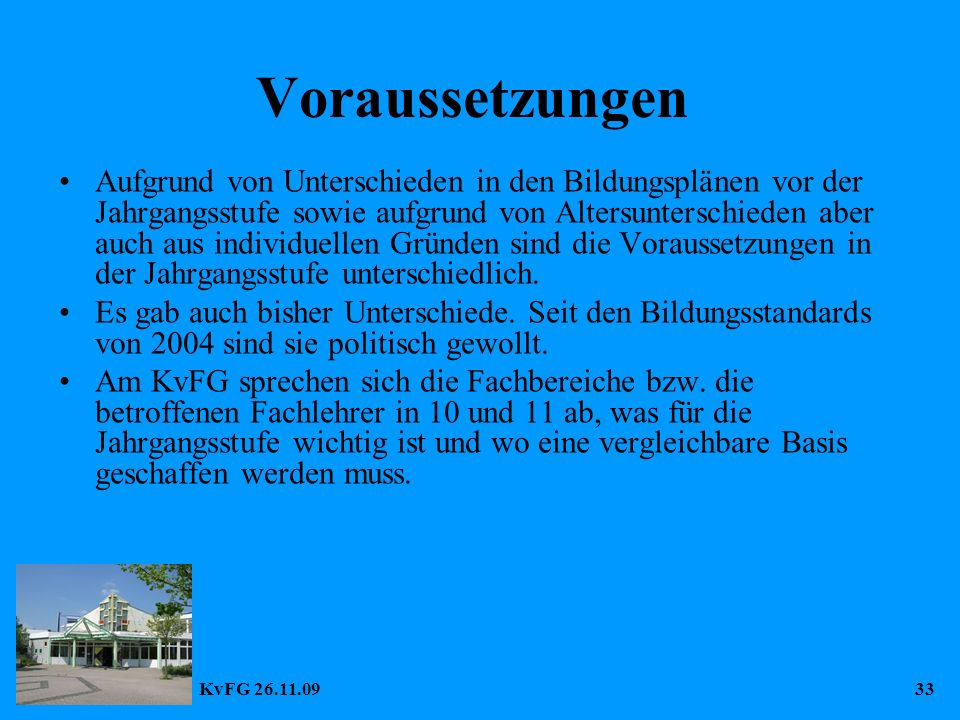 Voraussetzungen

• Aufgrund von Unterschieden in den Bildungsplänen vor der Jahrgangsstufe sowie aufgrund von Altersunterschieden aber auch aus individuellen Gründen sind die Voraussetzungen in der Jahrgangsstufe unterschiedlich.

• Es gab auch bisher Unterschiede. Seit den Bildungsstandards von 2004 sind sie politisch gewollt.

• Am KvFG sprechen sich die Fachbereiche bzw. die betroffenen Fachlehrer in 10 und 11 ab, was für die Jahrgangsstufe wichtig ist und wo eine vergleichbare Basis geschaffen werden muss.

KvFG 26.11.09

33